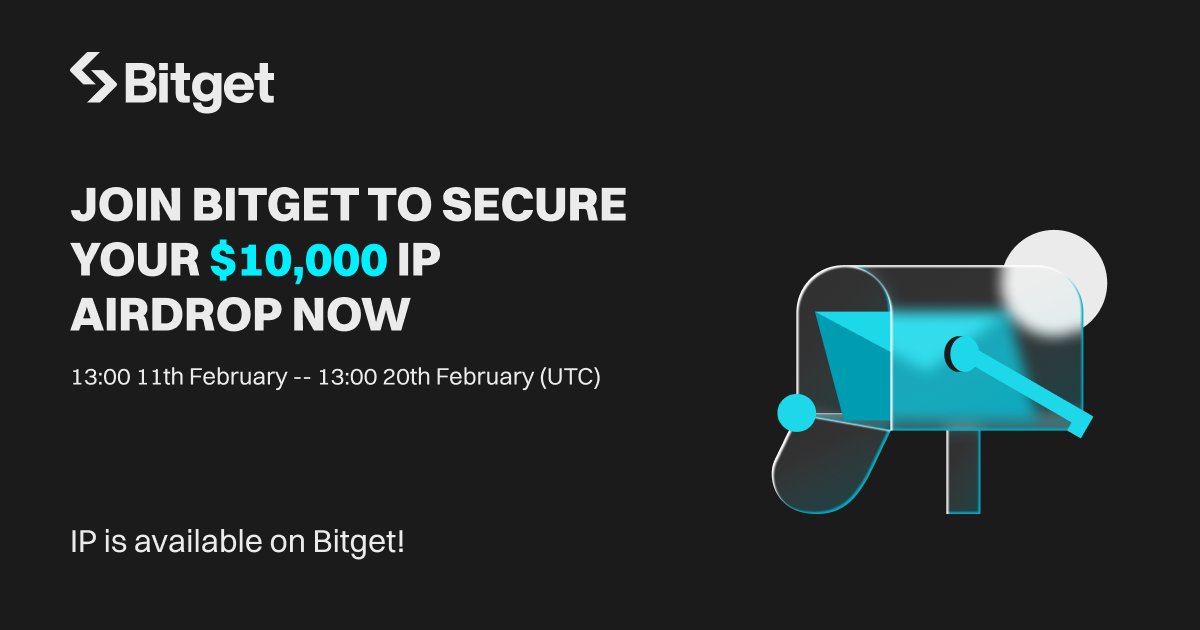 Bitget

JOIN BITGET TO SECURE YOUR $10,000 IP AIRDROP NOW

13:00 11th February -- 13:00 20th February (UTC)

IP is available on Bitget!